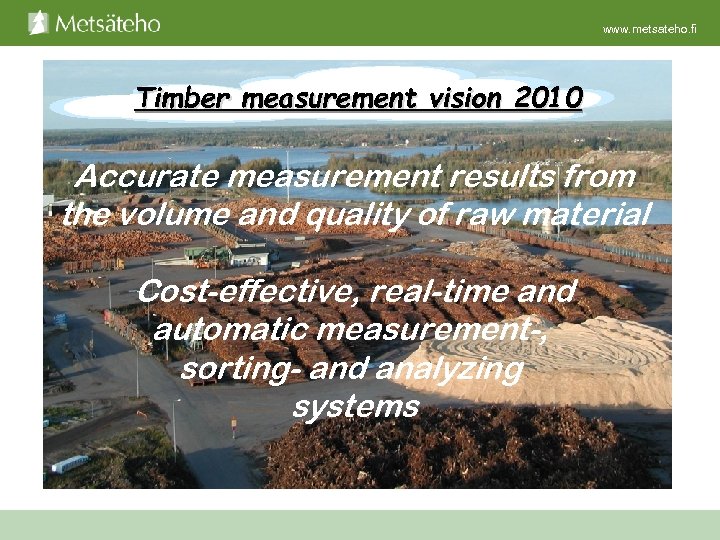 Metsäteho

www.metsateho.fi

Timber measurement vision 2010

Accurate measurement results from the volume and quality of raw material

Cost-effective, real-time and automatic measurement-, sorting- and analyzing systems